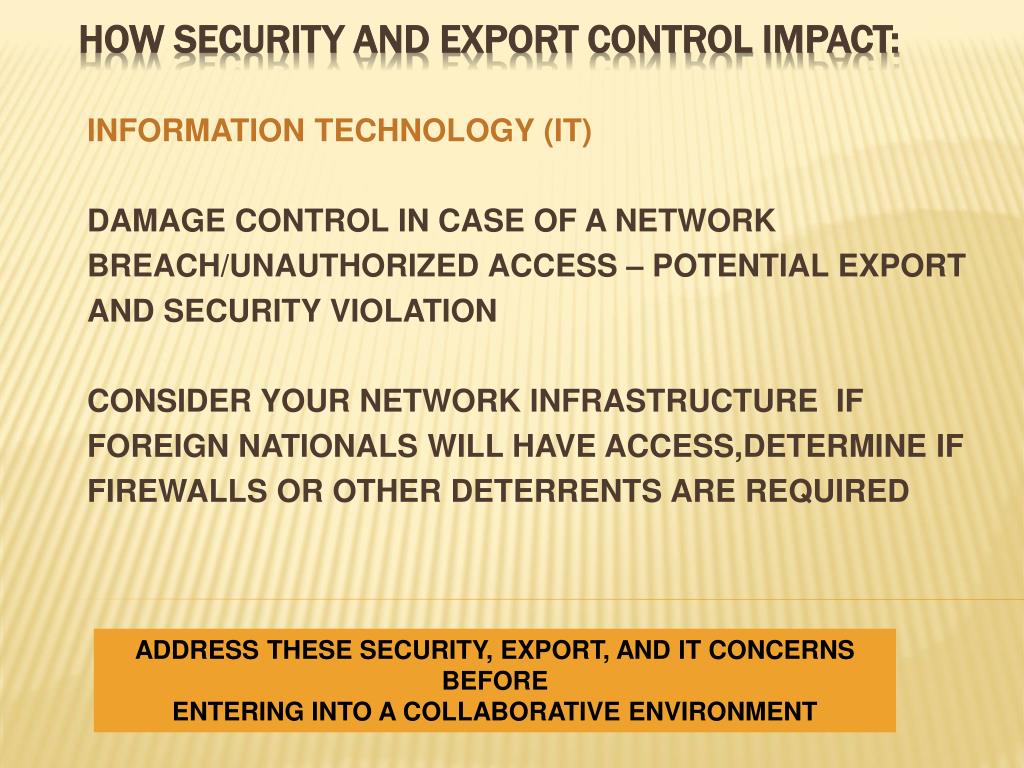 HOW SECURITY AND EXPORT CONTROL IMPACT:

INFORMATION TECHNOLOGY (IT)

DAMAGE CONTROL IN CASE OF A NETWORK BREACH/UNAUTHORIZED ACCESS – POTENTIAL EXPORT AND SECURITY VIOLATION

CONSIDER YOUR NETWORK INFRASTRUCTURE IF FOREIGN NATIONALS WILL HAVE ACCESS,DETERMINE IF FIREWALLS OR OTHER DETERRENTS ARE REQUIRED

ADDRESS THESE SECURITY, EXPORT, AND IT CONCERNS BEFORE
ENTERING INTO A COLLABORATIVE ENVIRONMENT